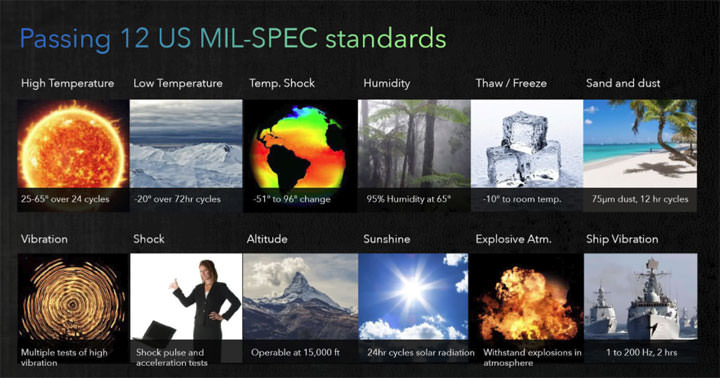 Passing 12 US MIL-SPEC standards

High Temperature

25-65° over 24 cycles

Low Temperature

-20° over 72hr cycles

Temp. Shock

-51° to 96° change

Humidity

95% Humidity at 65°

Thaw / Freeze

-10° to room temp.

Sand and dust

75μm dust, 12 hr cycles

Vibration

Multiple tests of high vibration

Shock

Shock pulse and acceleration tests

Altitude

Operable at 15,000 ft

Sunshine

24hr cycles solar radiation

Explosive Atm.

Withstand explosions in atmosphere

Ship Vibration

1 to 200 Hz, 2 hrs